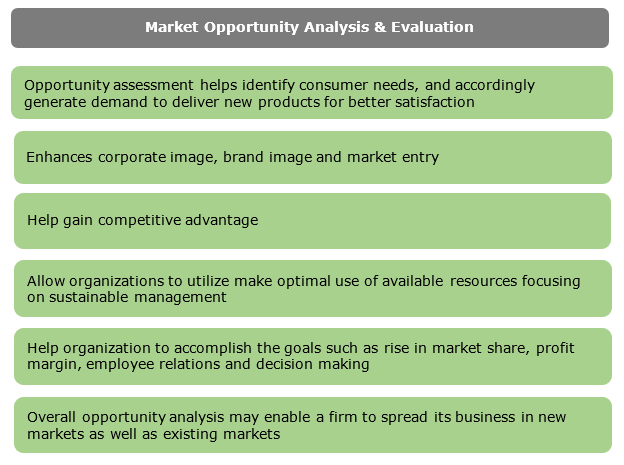 Market Opportunity Analysis & Evaluation

Opportunity assessment helps identify consumer needs, and accordingly generate demand to deliver new products for better satisfaction

Enhances corporate image, brand image and market entry

Help gain competitive advantage

Allow organizations to utilize make optimal use of available resources focusing on sustainable management

Help organization to accomplish the goals such as rise in market share, profit margin, employee relations and decision making

Overall opportunity analysis may enable a firm to spread its business in new markets as well as existing markets